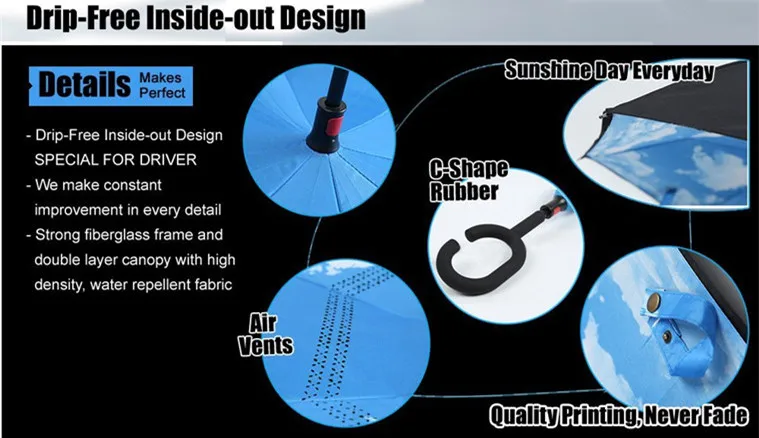 Drip-Free Inside-out Design

Details Makes Perfect

- Drip-Free Inside-out Design SPECIAL FOR DRIVER
- We make constant improvement in every detail
- Strong fiberglass frame and double layer canopy with high density, water repellent fabric

Sunshine Day Everyday

C-Shape Rubber

Air Vents

Quality Printing, Never Fade